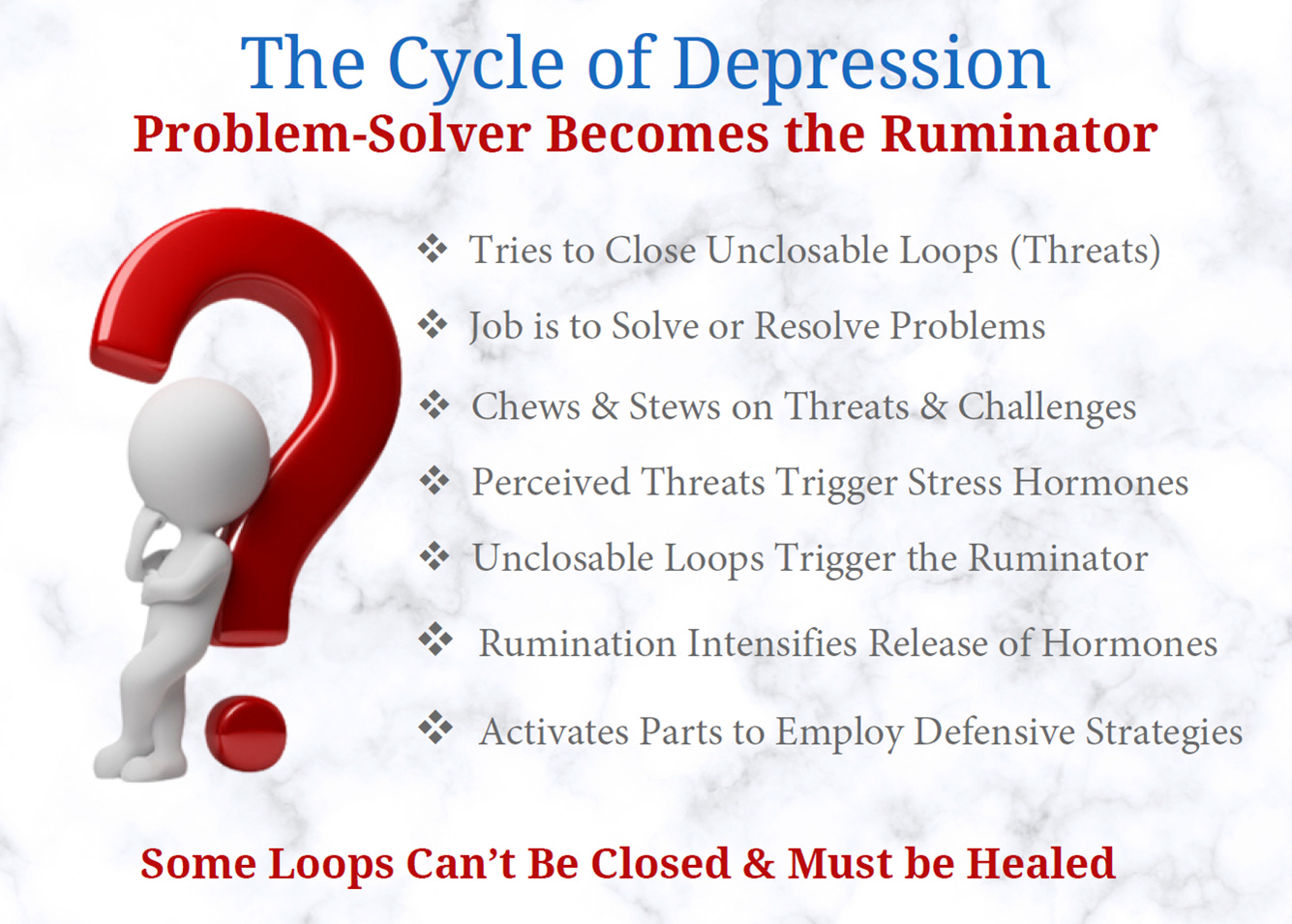 The Cycle of Depression
Problem-Solver Becomes the Ruminator

❖ Tries to Close Unclosable Loops (Threats)
❖ Job is to Solve or Resolve Problems
❖ Chews & Stews on Threats & Challenges
❖ Perceived Threats Trigger Stress Hormones
❖ Unclosable Loops Trigger the Ruminator
❖ Rumination Intensifies Release of Hormones
❖ Activates Parts to Employ Defensive Strategies

Some Loops Can't Be Closed & Must be Healed